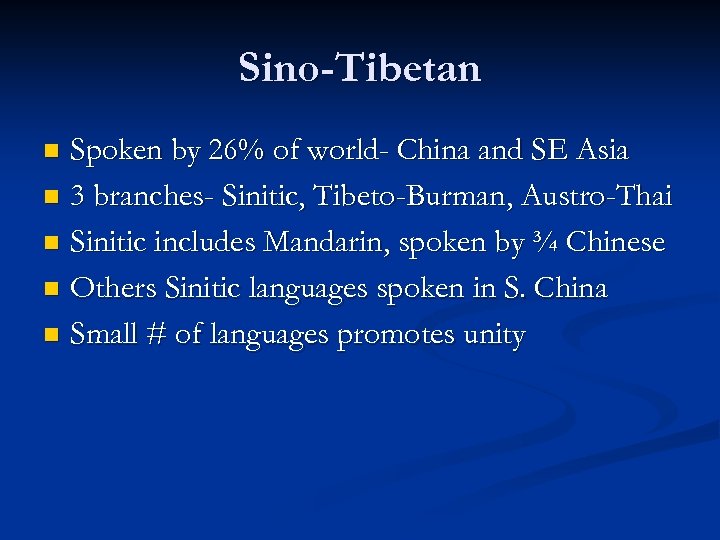 Sino-Tibetan

- Spoken by 26% of world- China and SE Asia
- 3 branches- Sinitic, Tibeto-Burman, Austro-Thai
- Sinitic includes Mandarin, spoken by ¾ Chinese
- Others Sinitic languages spoken in S. China
- Small # of languages promotes unity